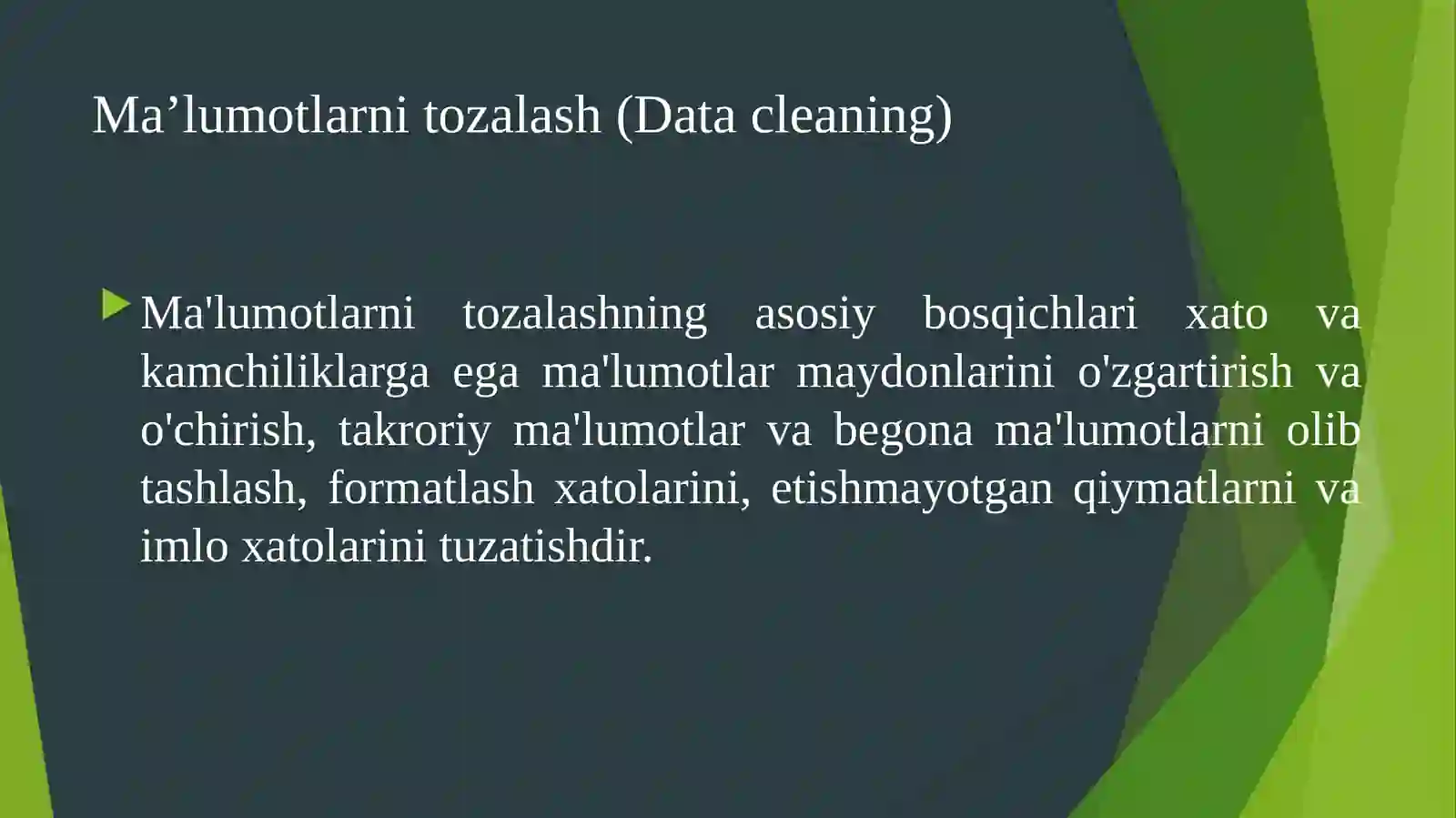 Ma’lumotlarni tozalash (Data cleaning)

Ma'lumotlarni tozalashning asosiy bosqichlari xato va kamchiliklarga ega ma'lumotlar maydonlarini o'zgartirish va o'chirish, takroriy ma'lumotlar va begona ma'lumotlarni olib tashlash, formatlash xatolarini, etishmayotgan qiymatlarni va imlo xatolarini tuzatishdir.